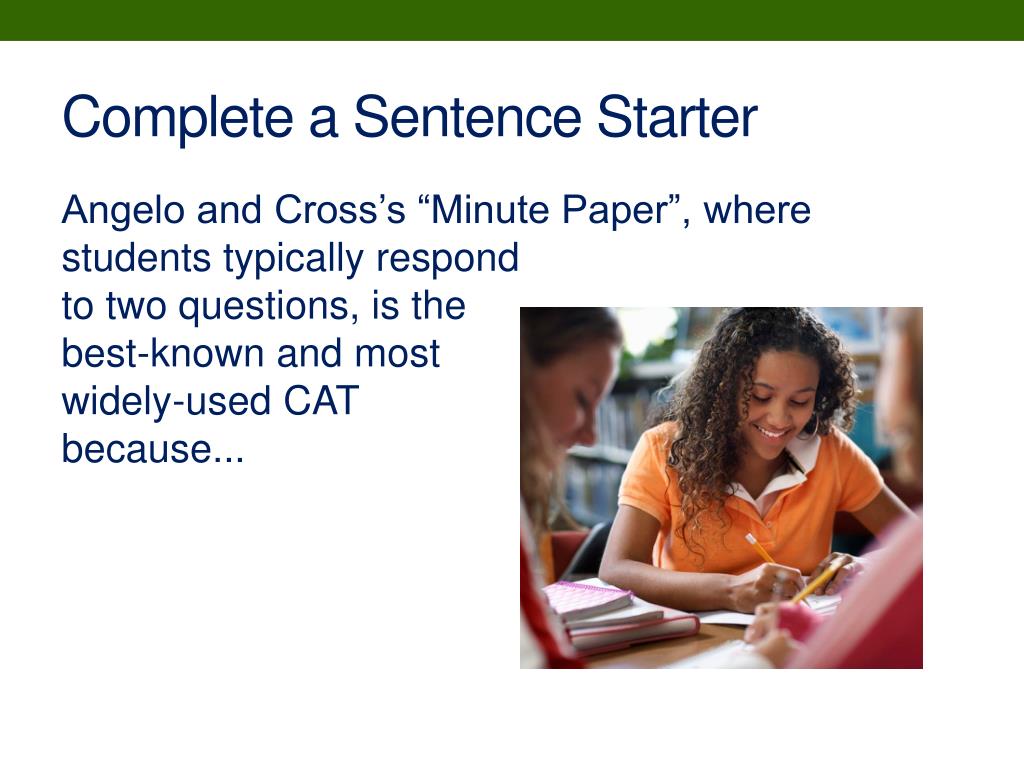 Complete a Sentence Starter

Angelo and Cross’s “Minute Paper”, where students typically respond to two questions, is the best-known and most widely-used CAT because...